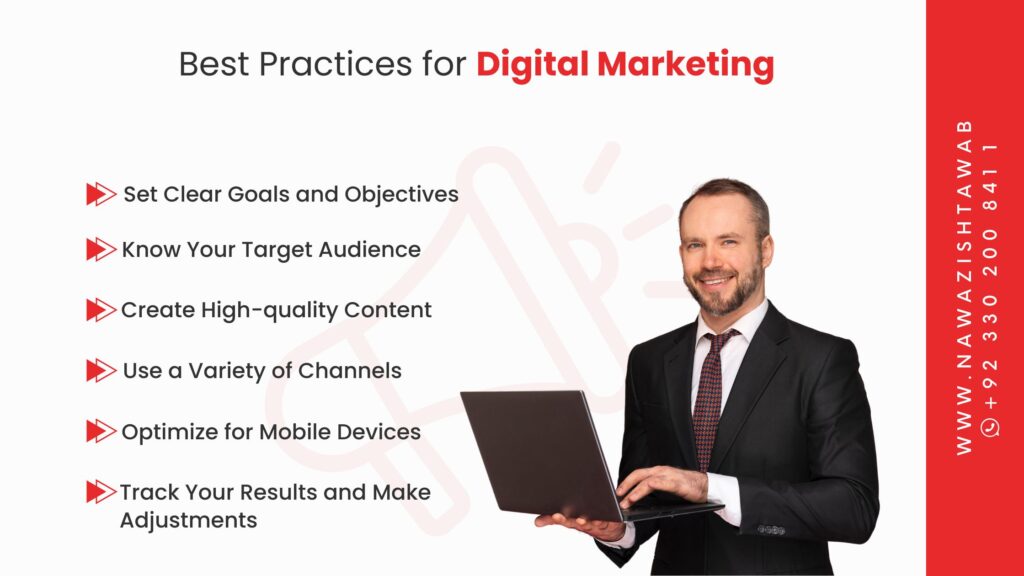 Best Practices for Digital Marketing

Set Clear Goals and Objectives

Know Your Target Audience

Create High-quality Content

Use a Variety of Channels

Optimize for Mobile Devices

Track Your Results and Make Adjustments

WWW.NAWAZISHTAWAB
+92 330 200 841 1